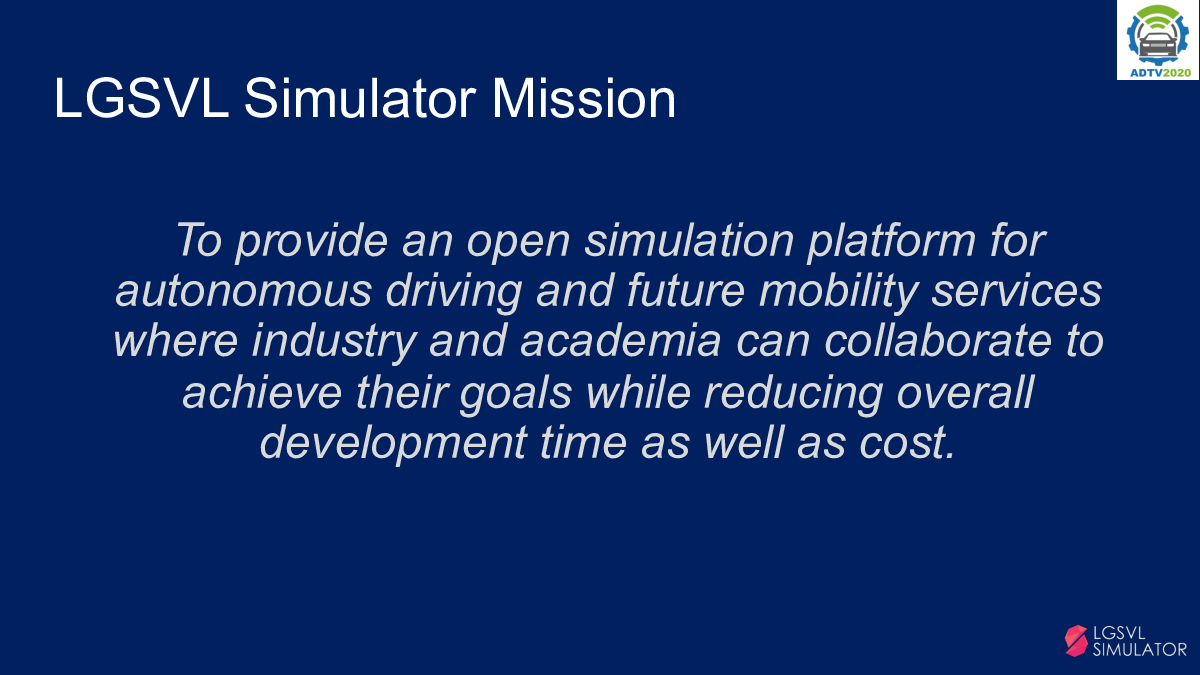 ADTV2020

LGSVL Simulator Mission

To provide an open simulation platform for autonomous driving and future mobility services where industry and academia can collaborate to achieve their goals while reducing overall development time as well as cost.

LGSVL SIMULATOR